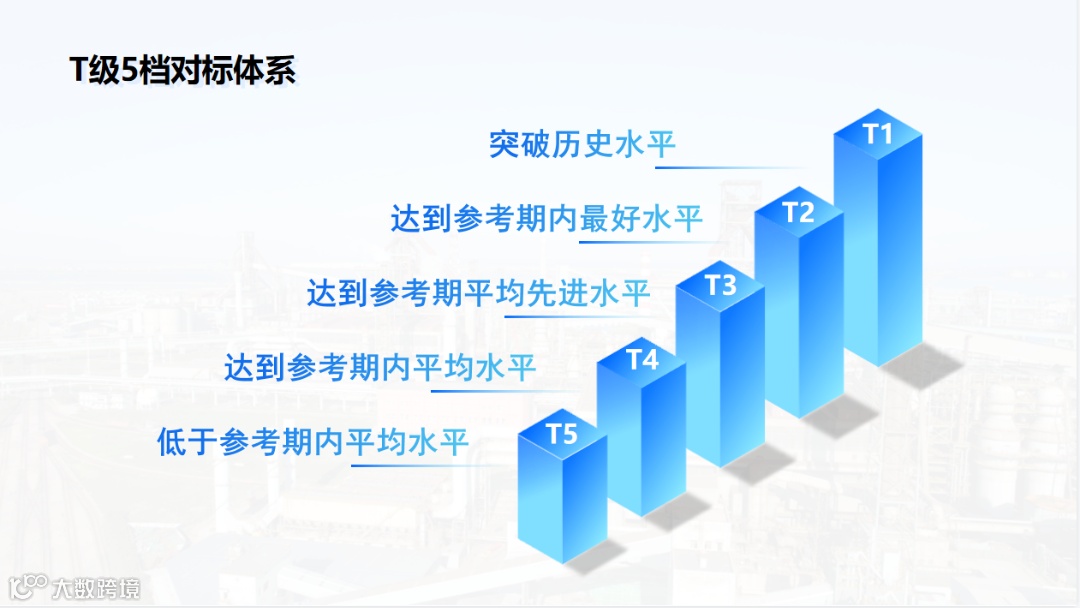 T级5档对标体系

突破历史水平

T1

达到参考期内最好水平

T2

达到参考期平均先进水平

T3

达到参考期内平均水平

T4

低于参考期内平均水平

T5

大数跨境